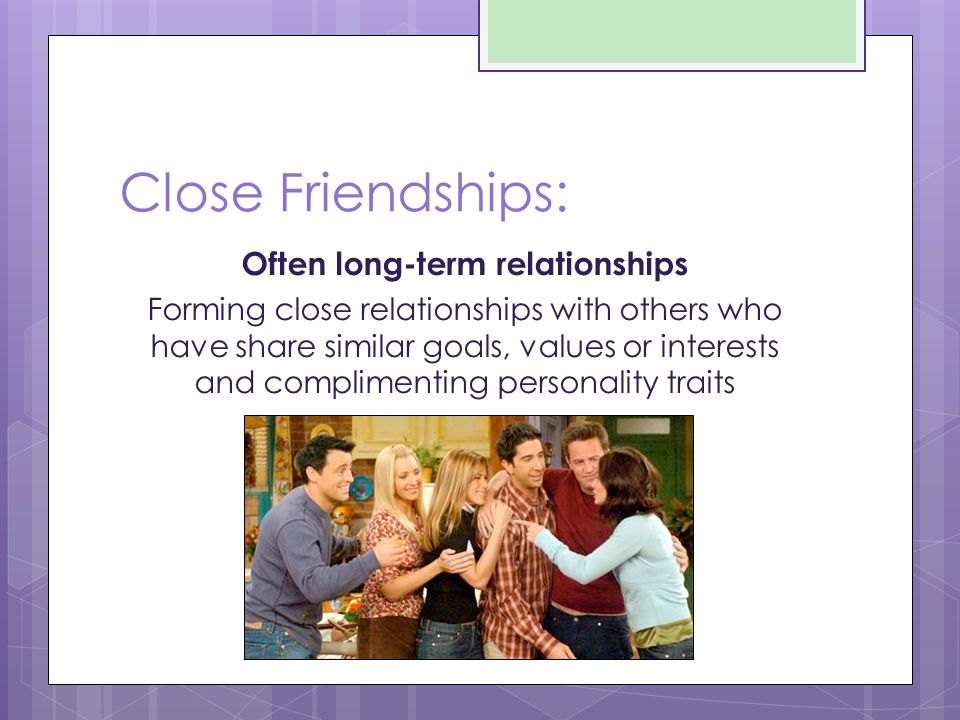 Close Friendships:

Often long-term relationships

Forming close relationships with others who have share similar goals, values or interests and complimenting personality traits